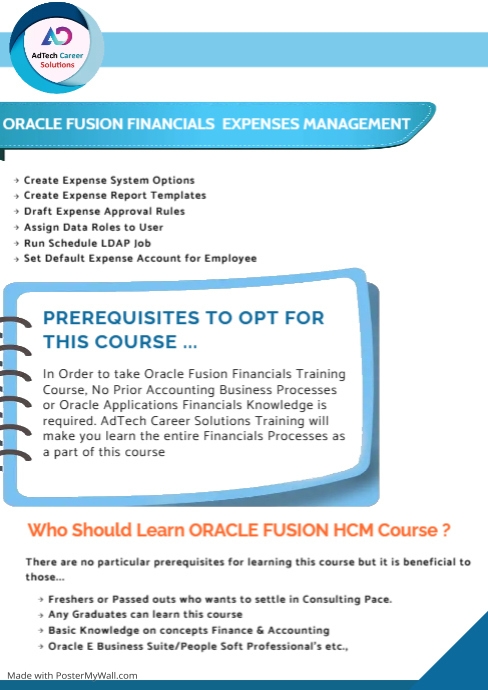 AD
AdTech Career Solutions

ORACLE FUSION FINANCIALS EXPENSES MANAGEMENT

→ Create Expense System Options
→ Create Expense Report Templates
→ Draft Expense Approval Rules
→ Assign Data Roles to User
→ Run Schedule LDAP Job
→ Set Default Expense Account for Employee

PREREQUISITES TO OPT FOR THIS COURSE ...

In Order to take Oracle Fusion Financials Training Course, No Prior Accounting Business Processes or Oracle Applications Financials Knowledge is required. AdTech Career Solutions Training will make you learn the entire Financials Processes as a part of this course

Who Should Learn ORACLE FUSION HCM Course ?

There are no particular prerequisites for learning this course but it is beneficial to those...

→ Freshers or Passed outs who wants to settle in Consulting Pace.
→ Any Graduates can learn this course
→ Basic Knowledge on concepts Finance & Accounting
→ Oracle E Business Suite/People Soft Professional's etc.,

Made with PosterMyWall.com